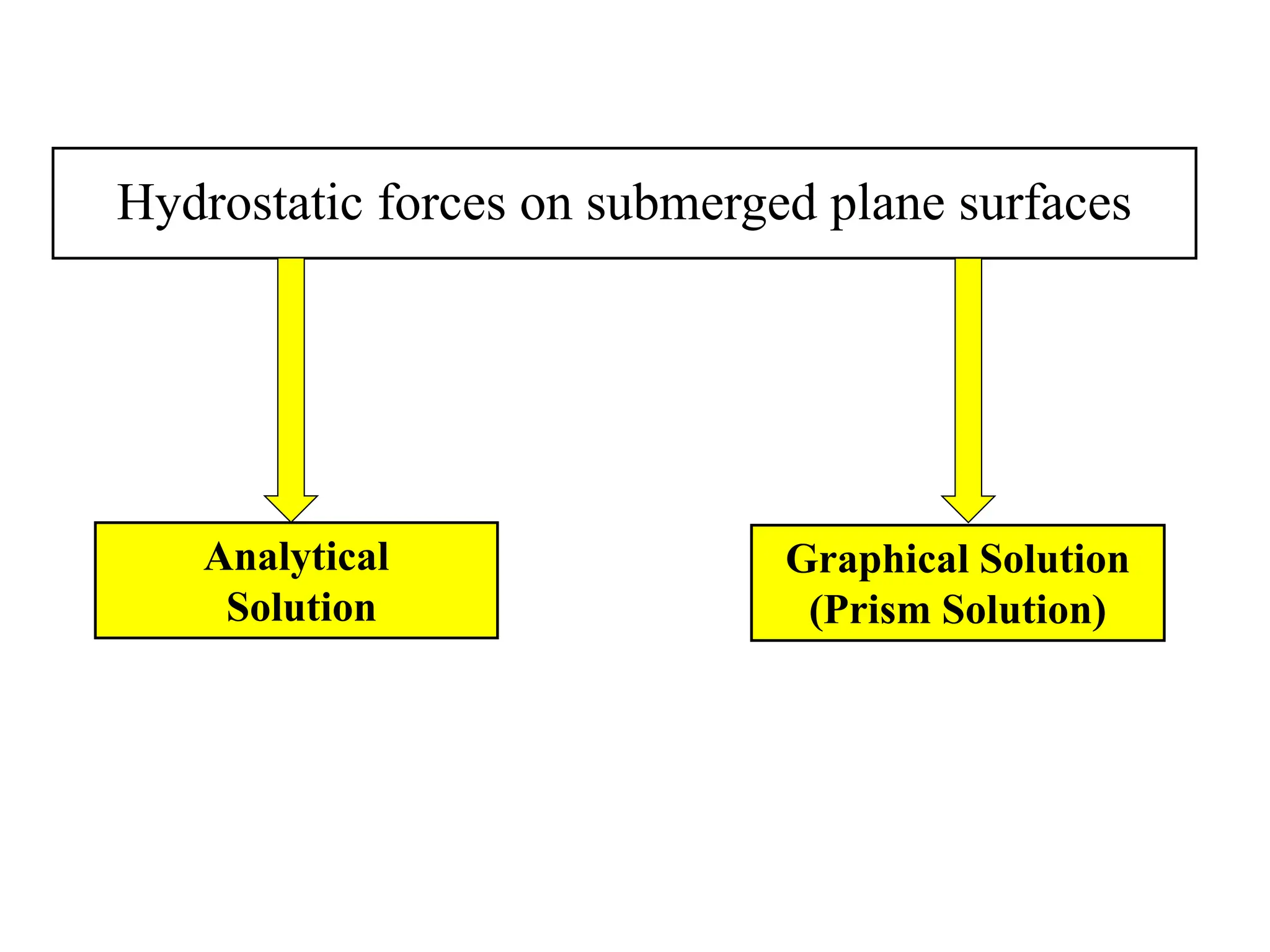 Hydrostatic forces on submerged plane surfaces

Analytical Solution

Graphical Solution (Prism Solution)